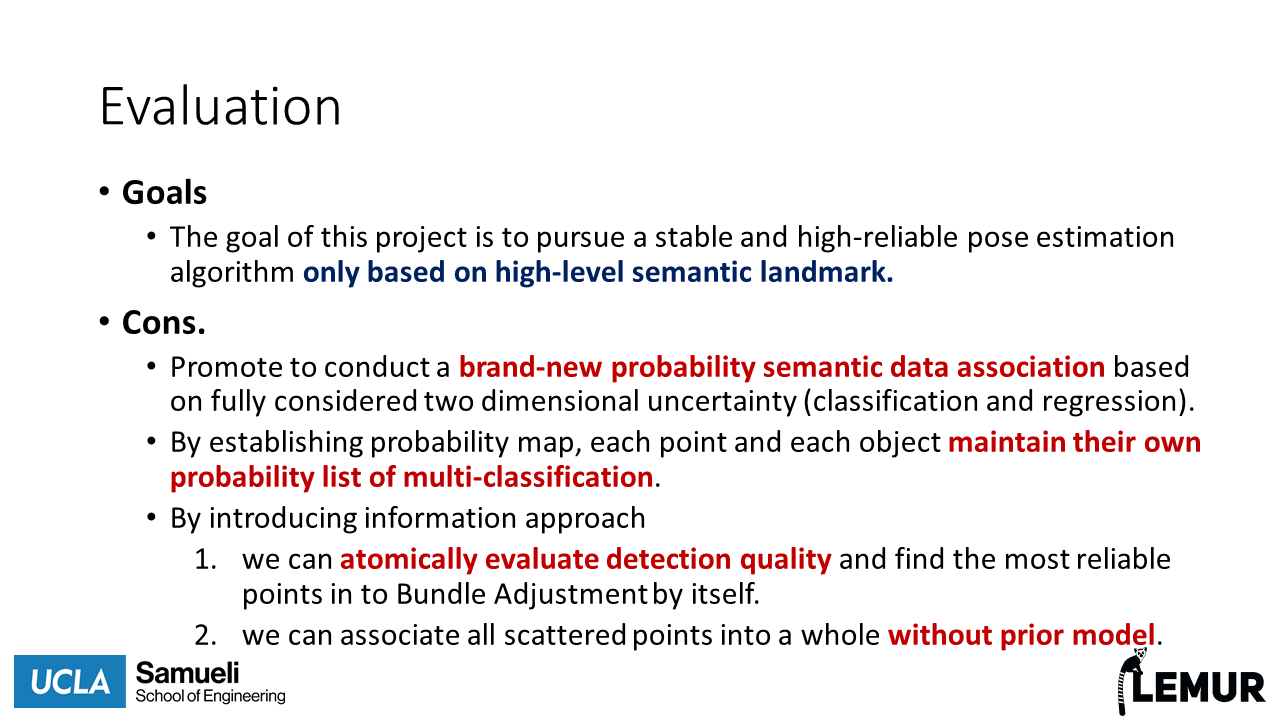 Evaluation

• Goals
  • The goal of this project is to pursue a stable and high-reliable pose estimation algorithm only based on high-level semantic landmark.

• Cons.
  • Promote to conduct a brand-new probability semantic data association based on fully considered two dimensional uncertainty (classification and regression).
  • By establishing probability map, each point and each object maintain their own probability list of multi-classification.
  • By introducing information approach
    1. we can atomically evaluate detection quality and find the most reliable points in to Bundle Adjustment by itself.
    2. we can associate all scattered points into a whole without prior model.

UCLA Samueli School of Engineering

LEMUR